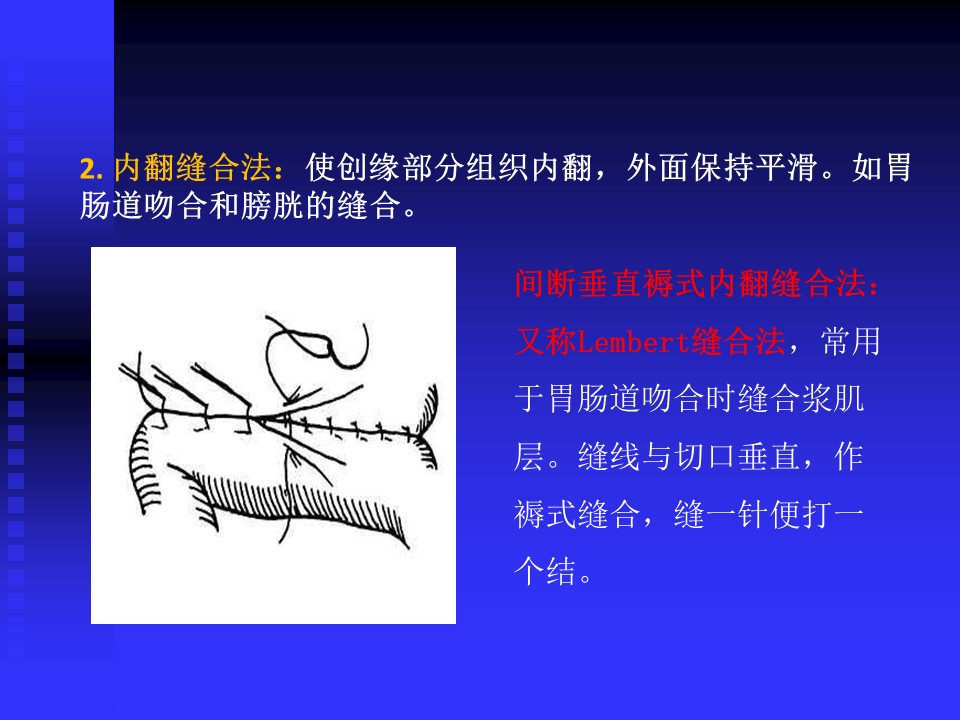 2. 内翻缝合法：使创缘部分组织内翻，外面保持平滑。如胃肠道吻合和膀胱的缝合。

间断垂直褥式内翻缝合法：又称Lembert缝合法，常用于胃肠道吻合时缝合浆肌层。缝线与切口垂直，作褥式缝合，缝一针便打一个结。